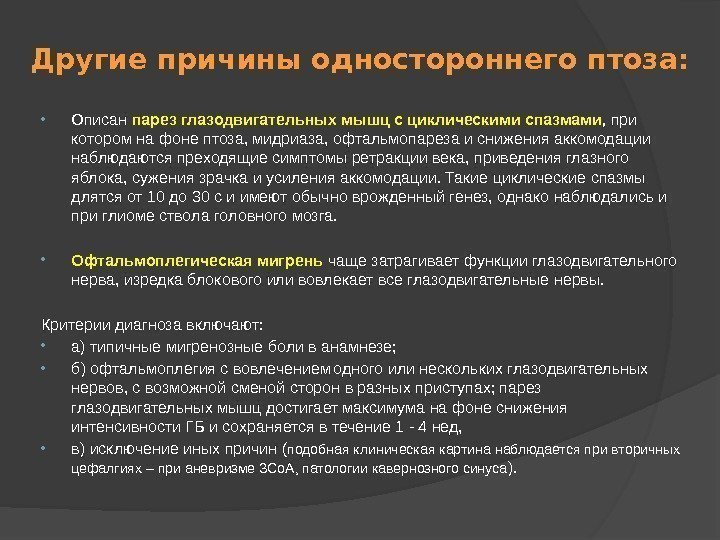 Другие причины одностороннего птоза:

• Описан парез глазодвигательных мышц с циклическими спазмами, при котором на фоне птоза, мидриаза, офтальмопареза и снижения аккомодации наблюдаются преходящие симптомы ретракции века, приведения глазного яблока, сужения зрачка и усиления аккомодации. Такие циклические спазмы длятся от 10 до 30 с и имеют обычно врожденный генез, однако наблюдались и при глиоме ствола головного мозга.

• Офтальмоплегическая мигрень чаще затрагивает функции глазодвигательного нерва, изредка блокового или вовлекает все глазодвигательные нервы.

Критерии диагноза включают:
• а) типичные мигренозные боли в анамнезе;
• б) офтальмоплегия с вовлечением одного или нескольких глазодвигательных нервов, с возможной сменой сторон в разных приступах; парез глазодвигательных мышц достигает максимума на фоне снижения интенсивности ГБ и сохраняется в течение 1 - 4 нед,
• в) исключение иных причин (подобная клиническая картина наблюдается при вторичных цефалгиях – при аневризме ЗСоА, патологии кавернозного синуса).